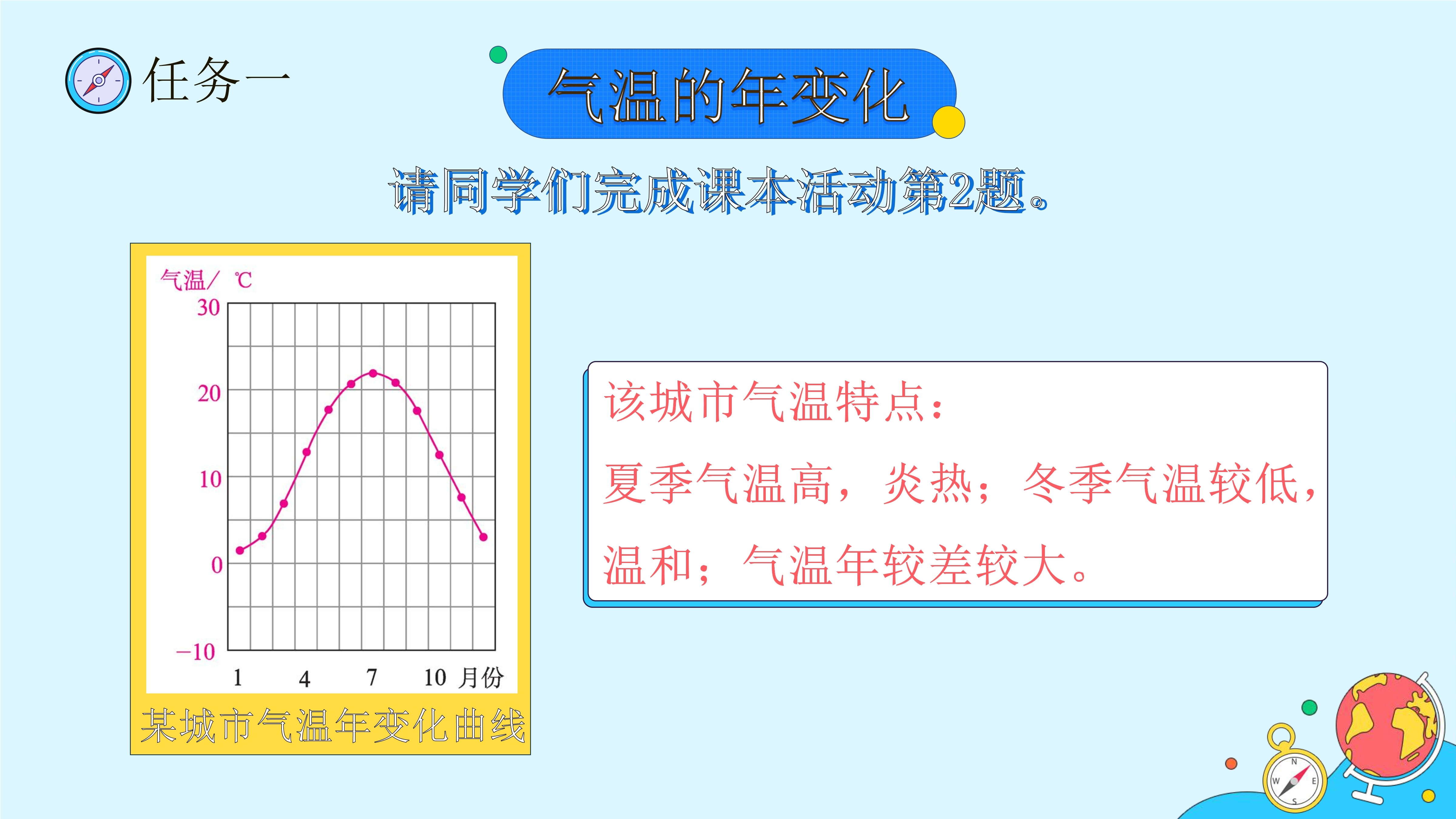 任务一

气温的年变化

请同学们完成课本活动第2题。

气温/ ℃
30
20
10
0
−10
1 4 7 10 月份
某城市气温年变化曲线

该城市气温特点：
夏季气温高，炎热；冬季气温较低，温和；气温年较差较大。

N
W
E
S